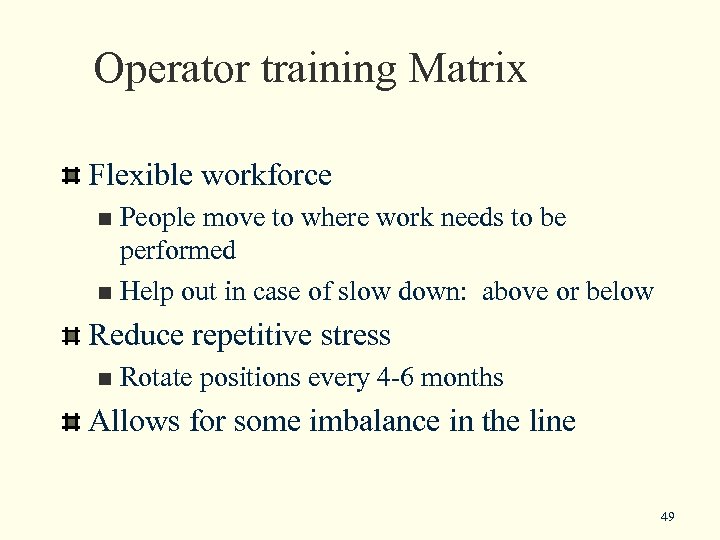 Operator training Matrix

Flexible workforce

People move to where work needs to be performed

Help out in case of slow down: above or below

Reduce repetitive stress

Rotate positions every 4-6 months

Allows for some imbalance in the line

49